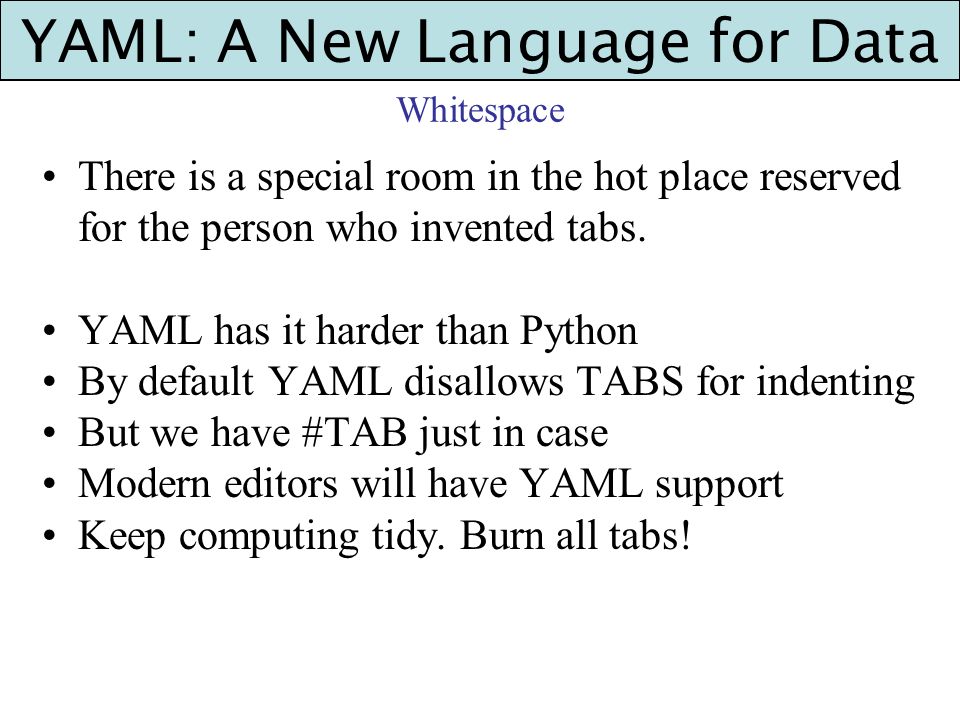 YAML: A New Language for Data

Whitespace

• There is a special room in the hot place reserved for the person who invented tabs.

• YAML has it harder than Python
• By default YAML disallows TABS for indenting
• But we have #TAB just in case
• Modern editors will have YAML support
• Keep computing tidy. Burn all tabs!